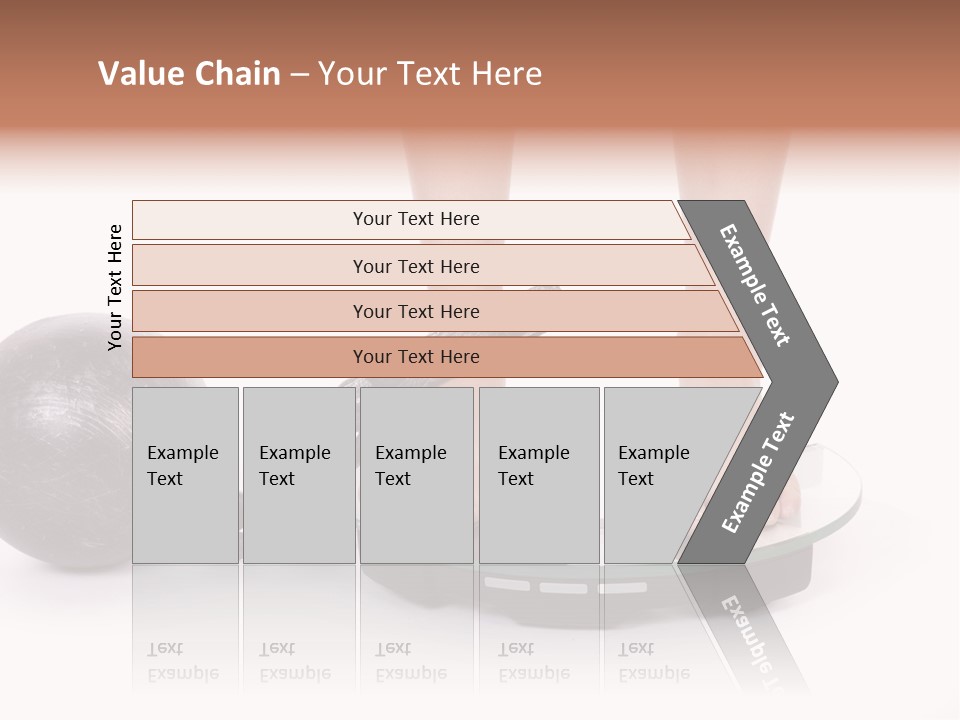 Value Chain – Your Text Here

Your Text Here

Your Text Here

Your Text Here

Your Text Here

Your Text Here

Example Text

Example Text

Example Text

Example Text

Example Text

Example Text

Example Text